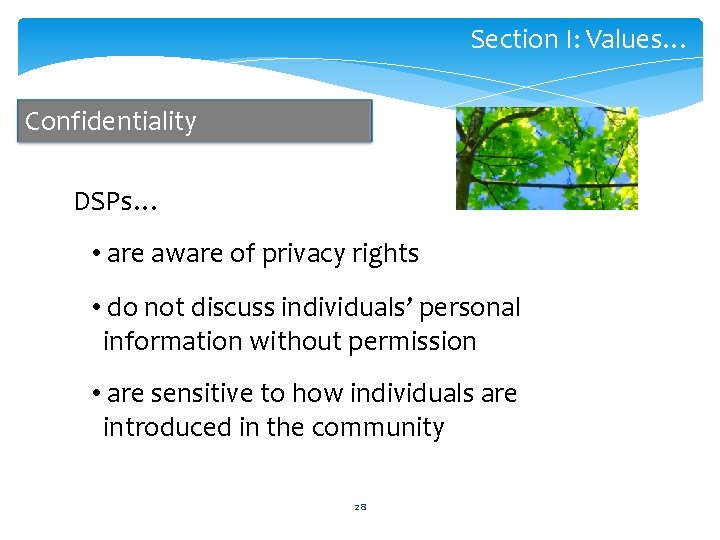 Section I: Values…

Confidentiality

DSPs…

• are aware of privacy rights

• do not discuss individuals' personal information without permission

• are sensitive to how individuals are introduced in the community

28